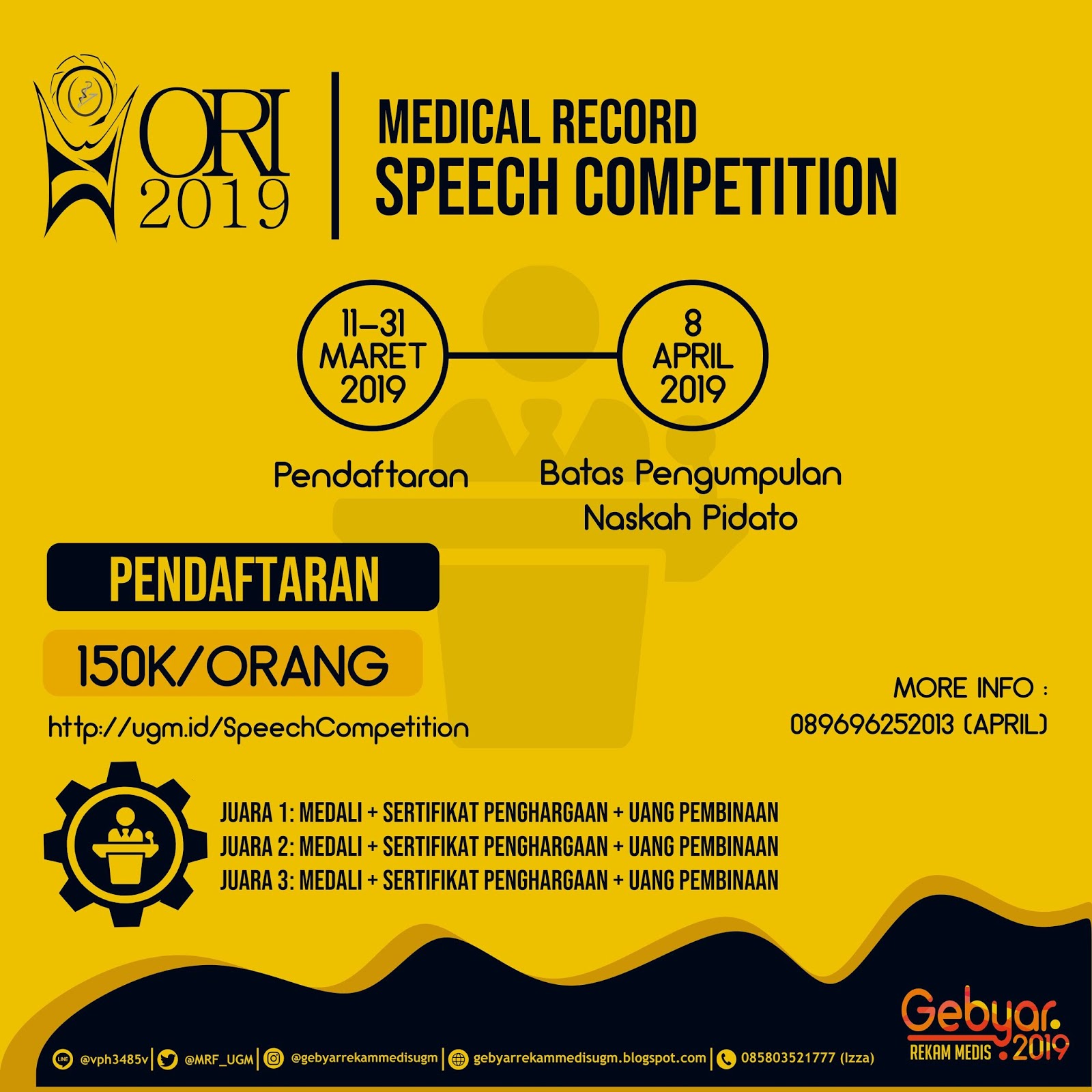 ORI 2019

MEDICAL RECORD
SPEECH COMPETITION

11-31 MARET 2019

8 APRIL 2019

Pendaftaran

Batas Pengumpulan Naskah Pidato

PENDAFTARAN

150K/ORANG

http://ugm.id/SpeechCompetition

MORE INFO :
089696252013 (APRIL)

JUARA 1: MEDALI + SERTIFIKAT PENGHARGAAN + UANG PEMBINAAN
JUARA 2: MEDALI + SERTIFIKAT PENGHARGAAN + UANG PEMBINAAN
JUARA 3: MEDALI + SERTIFIKAT PENGHARGAAN + UANG PEMBINAAN

LINE @vph3485v | @MRF_UGM | @gebyarrekammedisugm | gebyarrekammedisugm.blogspot.com | 085803521777 (Izza)

Gebyar. REKAM MEDIS 2019